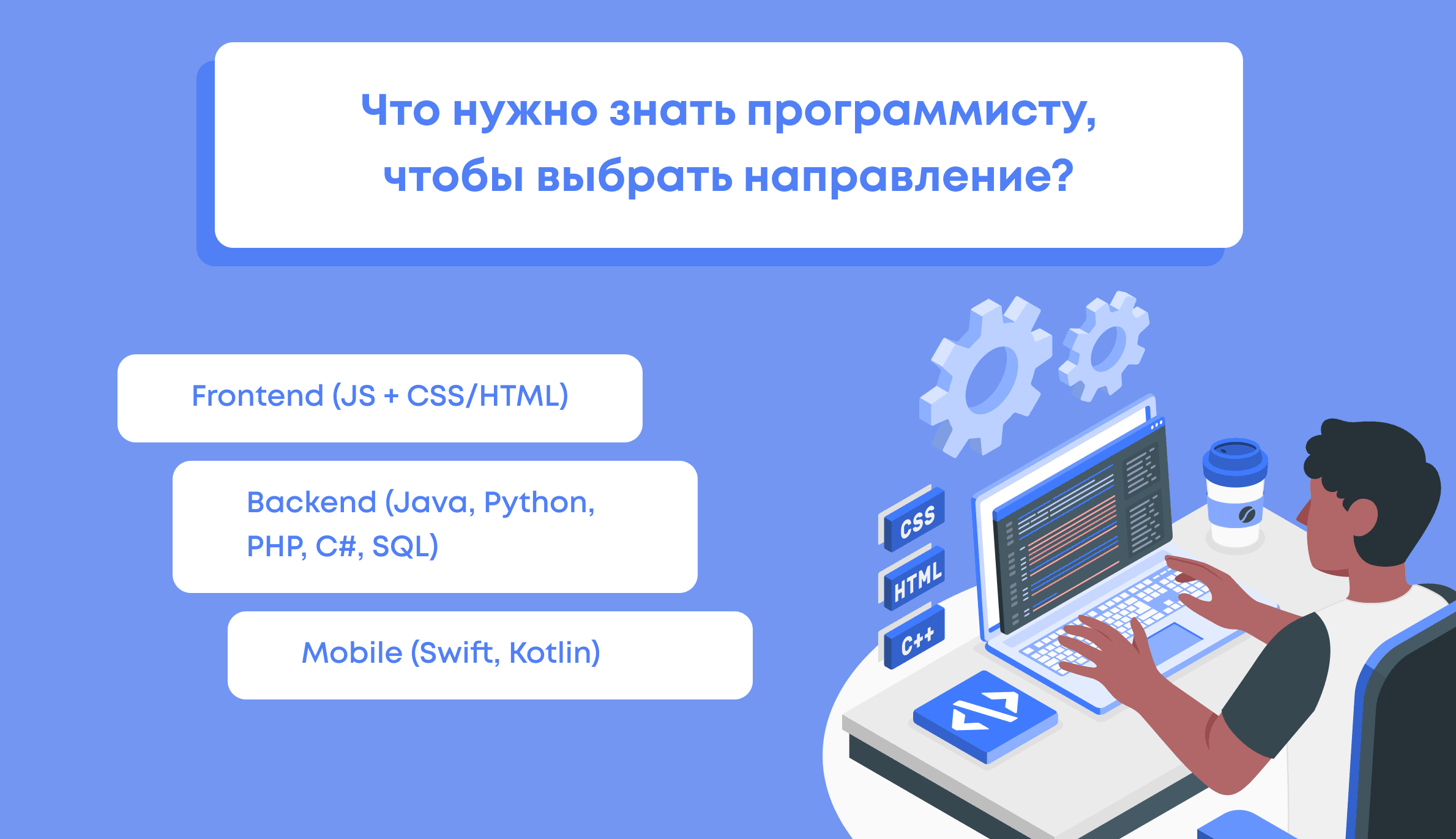 Что нужно знать программисту, чтобы выбрать направление?

Frontend (JS + CSS/HTML)

Backend (Java, Python, PHP, C#, SQL)

Mobile (Swift, Kotlin)

CSS

HTML

C++